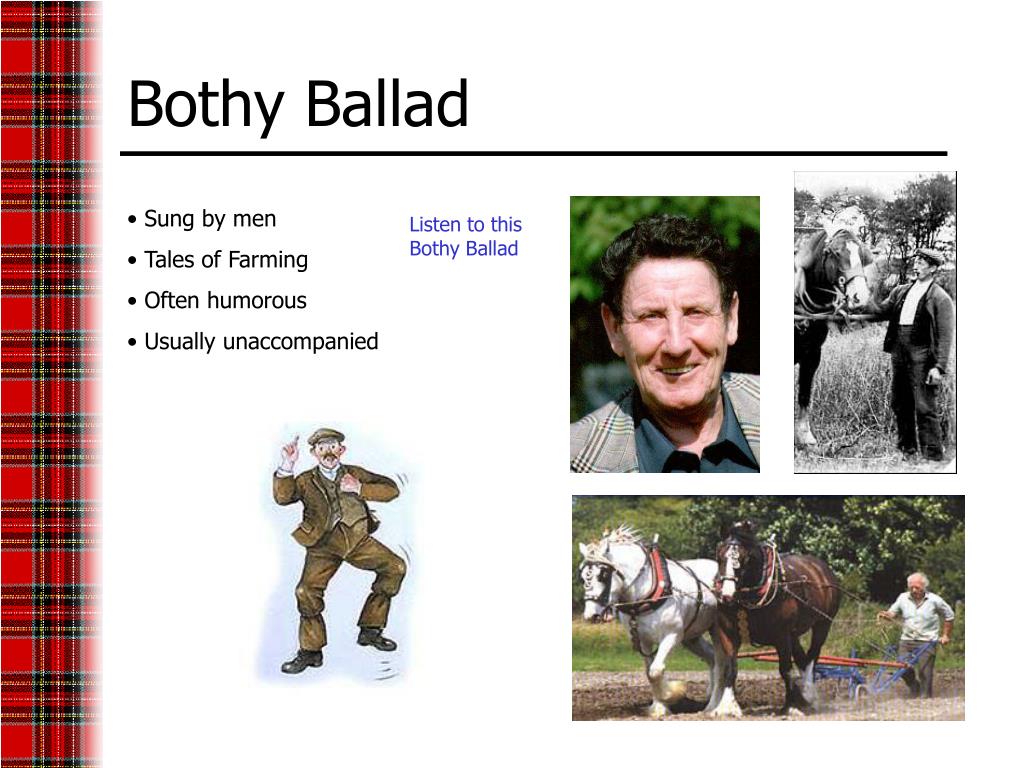 Bothy Ballad

• Sung by men
• Tales of Farming
• Often humorous
• Usually unaccompanied

Listen to this Bothy Ballad